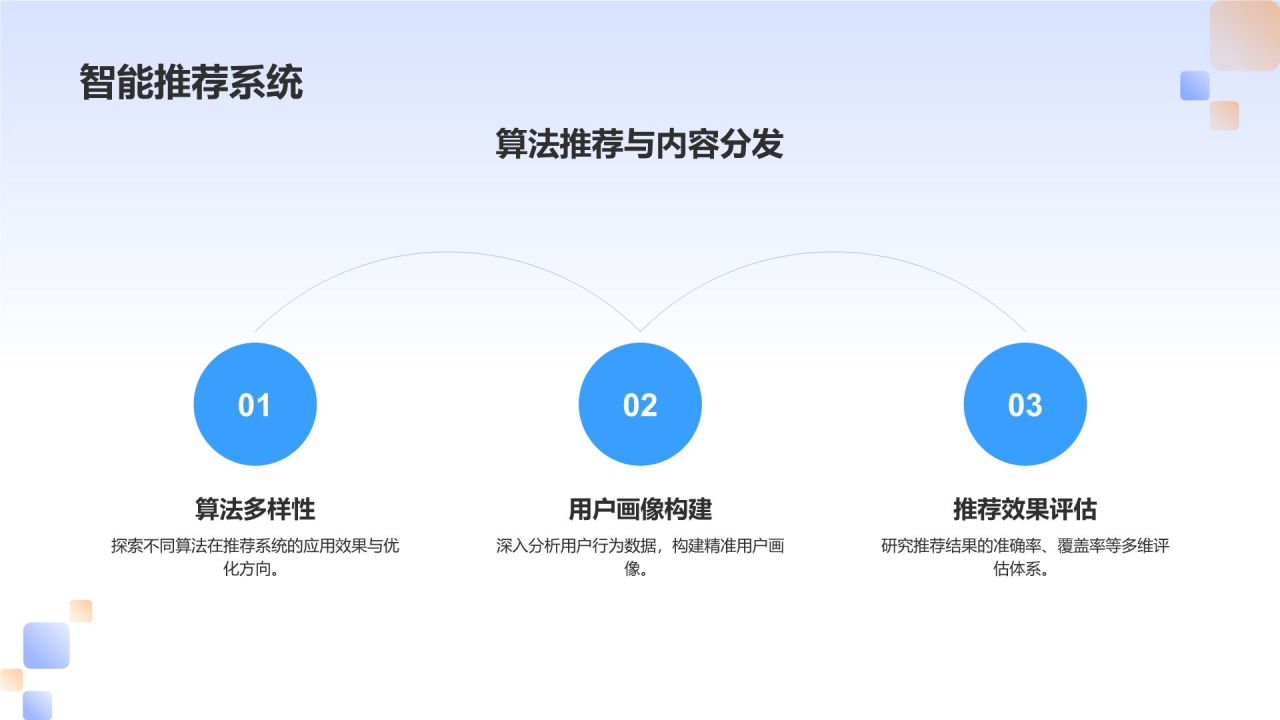 智能推荐系统

算法推荐与内容分发

01

算法多样性

探索不同算法在推荐系统的应用效果与优化方向。

02

用户画像构建

深入分析用户行为数据，构建精准用户画像。

03

推荐效果评估

研究推荐结果的准确率、覆盖率等多维评估体系。